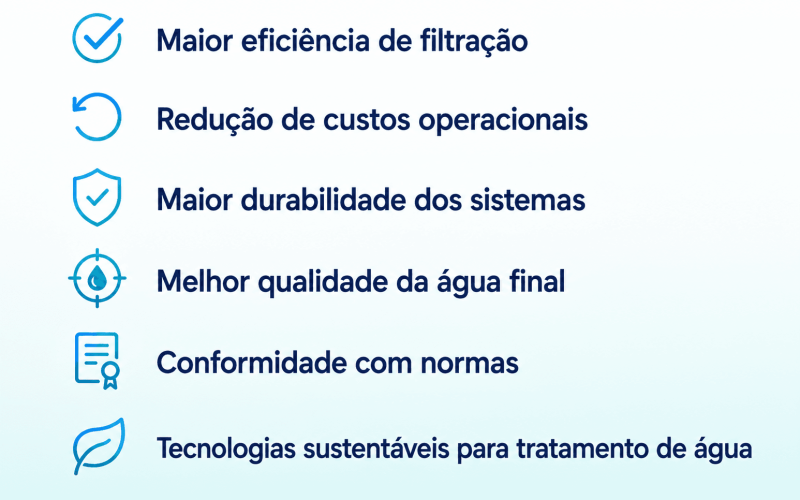 Maior eficiência de filtração

Redução de custos operacionais

Maior durabilidade dos sistemas

Melhor qualidade da água final

Conformidade com normas

Tecnologias sustentáveis para tratamento de água